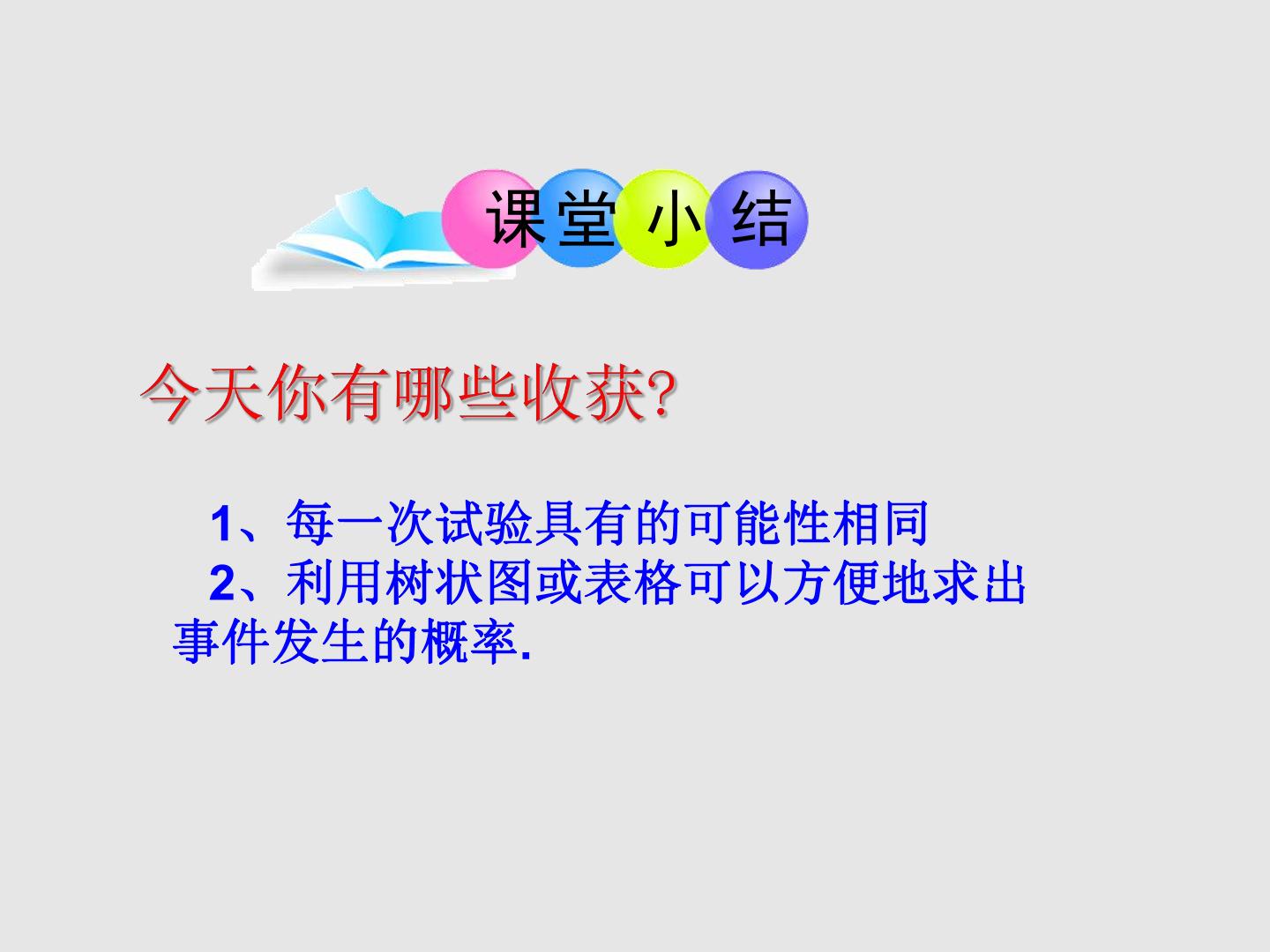 课堂小结

今天你有哪些收获?

1、每一次试验具有的可能性相同
2、利用树状图或表格可以方便地求出事件发生的概率.